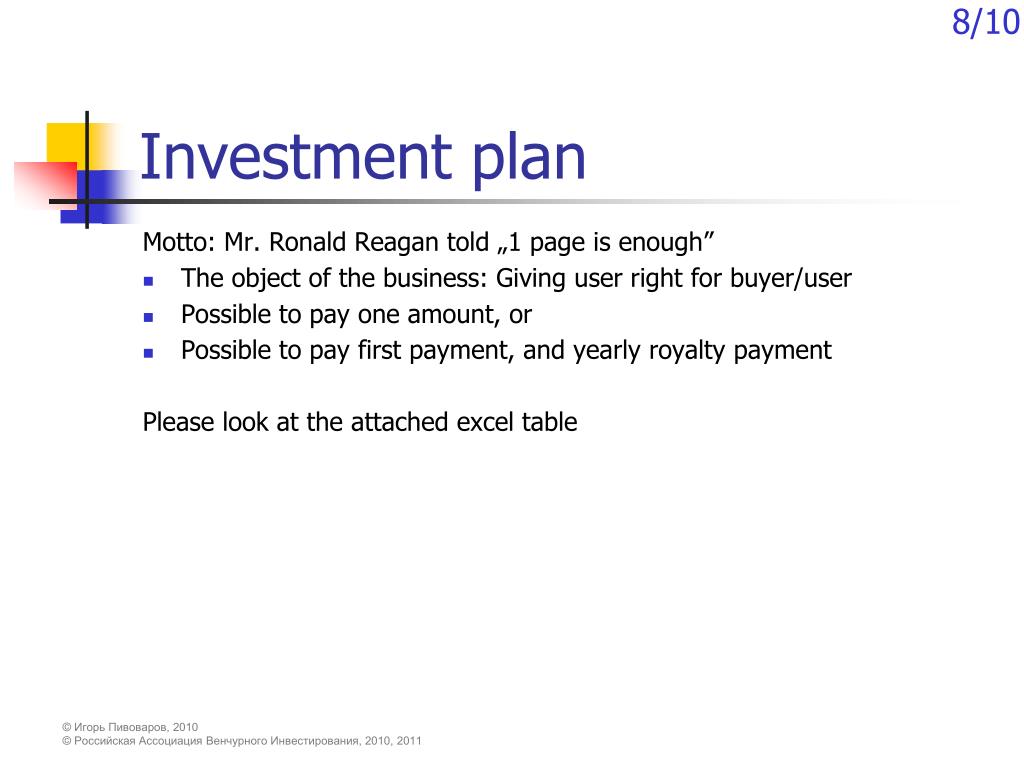 8/10

Investment plan

Motto: Mr. Ronald Reagan told „1 page is enough”

- The object of the business: Giving user right for buyer/user
- Possible to pay one amount, or
- Possible to pay first payment, and yearly royalty payment

Please look at the attached excel table

© Игорь Пивоваров, 2010
© Российская Ассоциация Венчурного Инвестирования, 2010, 2011